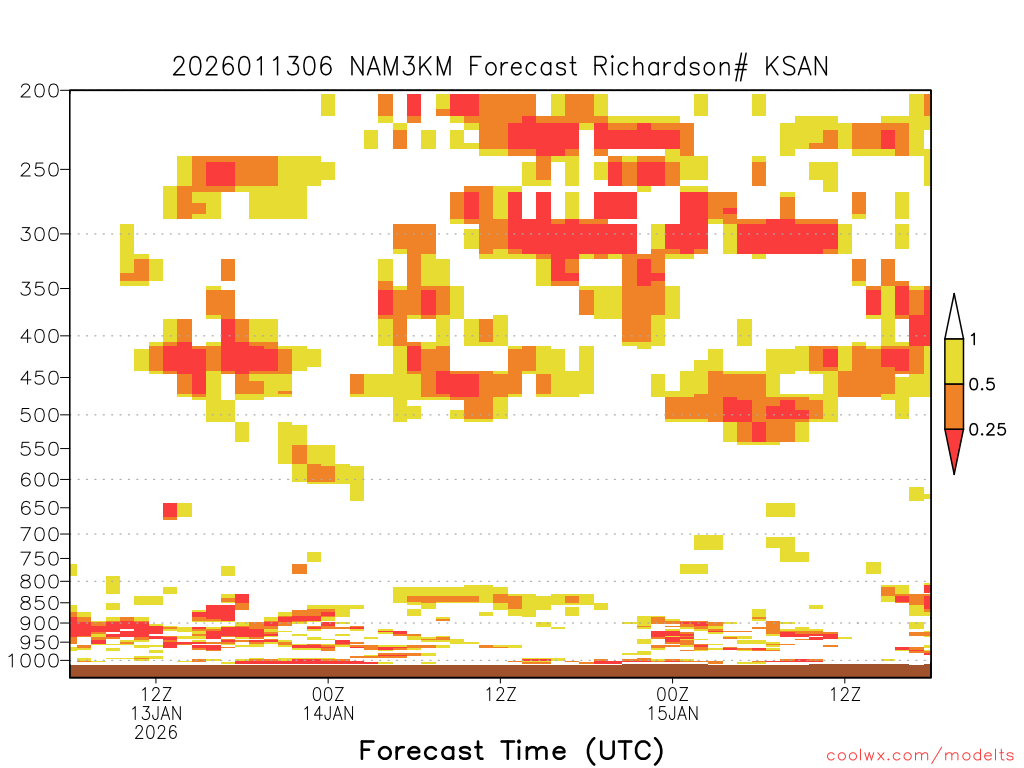 2026011306 NAM3KM Forecast Richardson# KSAN

200
250
300
350
400
450
500
550
600
650
700
750
800
850
900
950
1000

1
0.5
0.25

12Z
13JAN
2026

00Z
14JAN

12Z

00Z
15JAN

12Z

Forecast Time (UTC)

coolwx.com/modelts